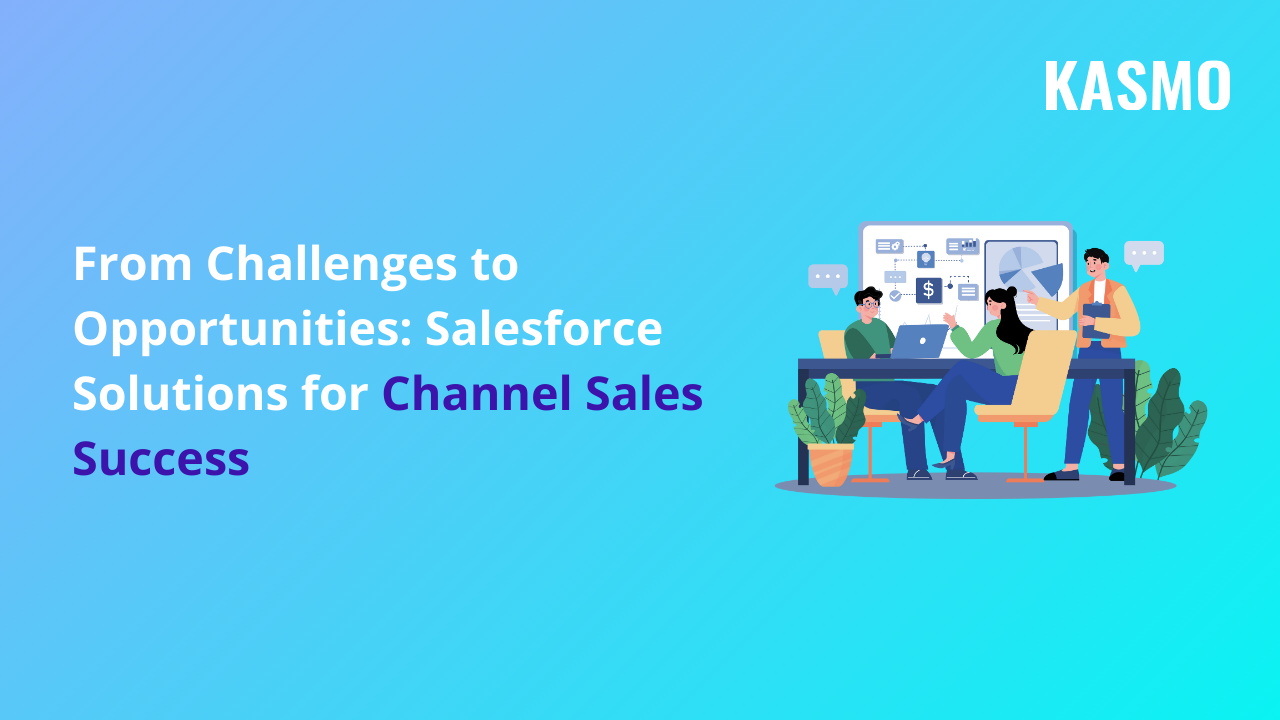 KASMO

From Challenges to Opportunities: Salesforce Solutions for Channel Sales Success

$